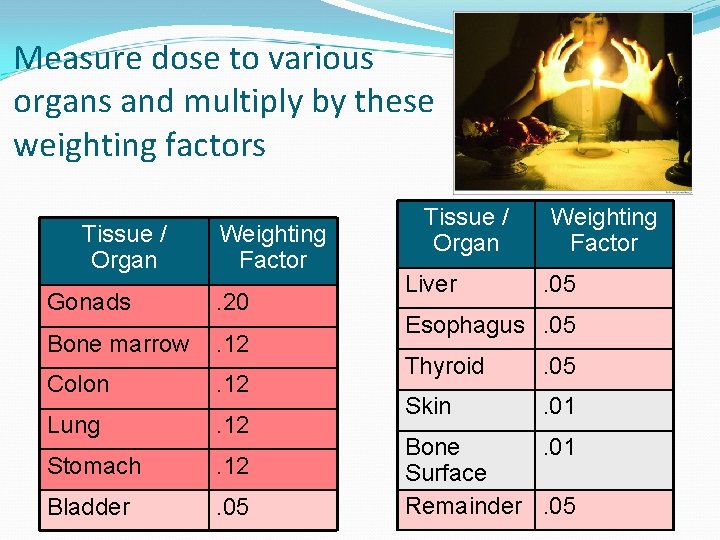 Measure dose to various organs and multiply by these weighting factors

| Tissue / Organ | Weighting Factor |
|---|---|
| Gonads | .20 |
| Bone marrow | .12 |
| Colon | .12 |
| Lung | .12 |
| Stomach | .12 |
| Bladder | .05 |

| Tissue / Organ | Weighting Factor |
|---|---|
| Liver | .05 |
| Esophagus | .05 |
| Thyroid | .05 |
| Skin | .01 |
| Bone Surface | .01 |
| Remainder | .05 |